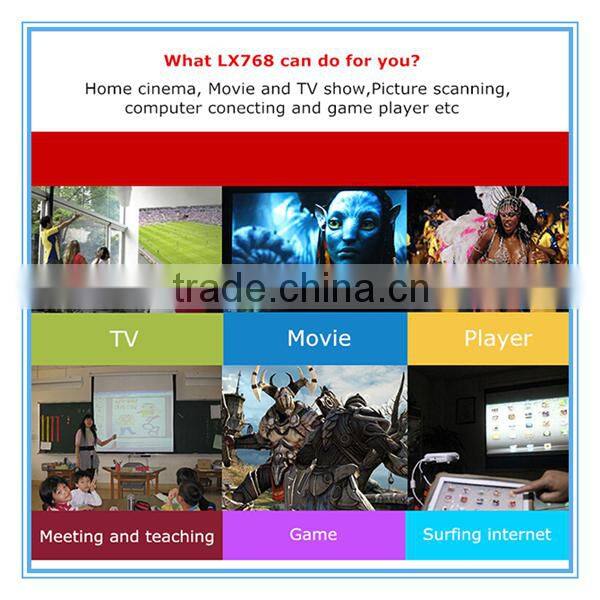 What LX768 can do for you?

Home cinema, Movie and TV show,Picture scanning, computer conecting and game player etc

trade.china.cn

TV

Movie

Player

Meeting and teaching

Game

Surfing internet